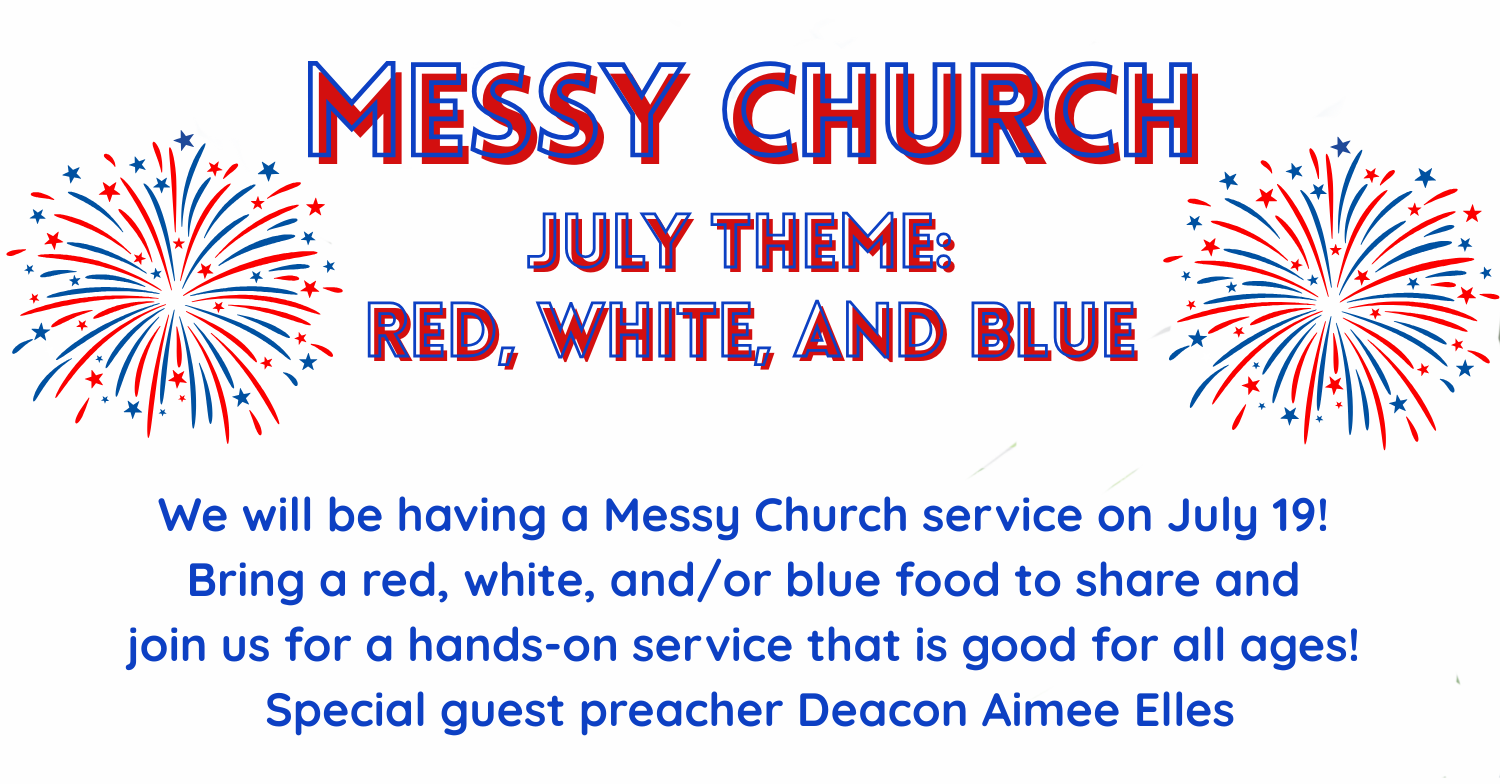 MESSY CHURCH

JULY THEME:
RED, WHITE, AND BLUE

We will be having a Messy Church service on July 19! Bring a red, white, and/or blue food to share and join us for a hands-on service that is good for all ages! Special guest preacher Deacon Aimee Elles